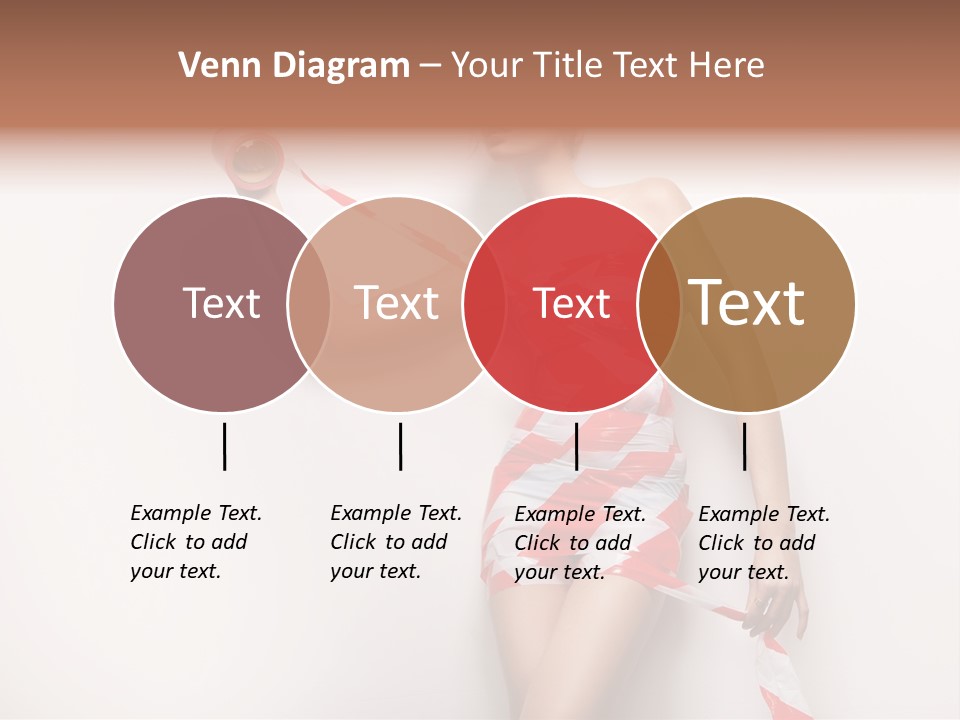 Venn Diagram – Your Title Text Here

Text

Text

Text

Text

Example Text. Click to add your text.

Example Text. Click to add your text.

Example Text. Click to add your text.

Example Text. Click to add your text.